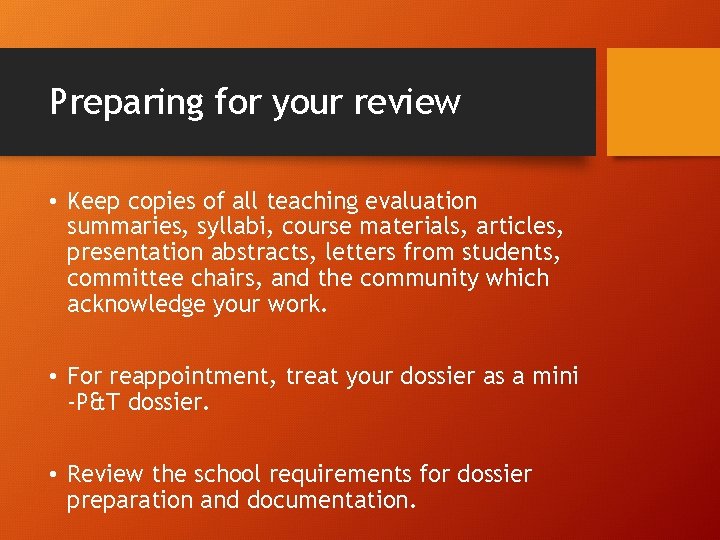 Preparing for your review

• Keep copies of all teaching evaluation summaries, syllabi, course materials, articles, presentation abstracts, letters from students, committee chairs, and the community which acknowledge your work.

• For reappointment, treat your dossier as a mini -P&T dossier.

• Review the school requirements for dossier preparation and documentation.